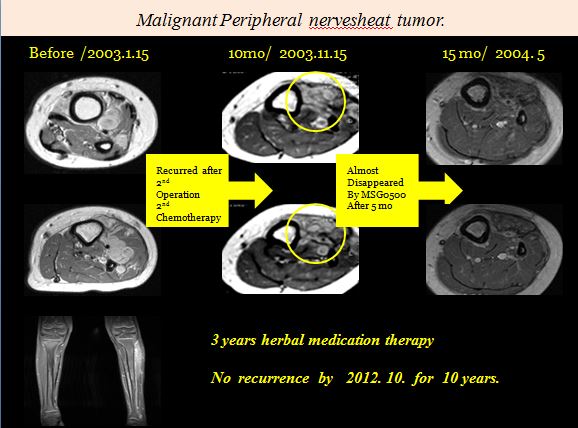 Malignant Peripheral nervesheat tumor.

Before /2003.1.15

10mo/ 2003.11.15

15 mo/ 2004. 5

Recurred after $2^{nd}$ Operation $2^{nd}$ Chemotherapy

Almost Disappeared By MSG0500 After 5 mo

3 years herbal medication therapy

No recurrence by 2012. 10. for 10 years.